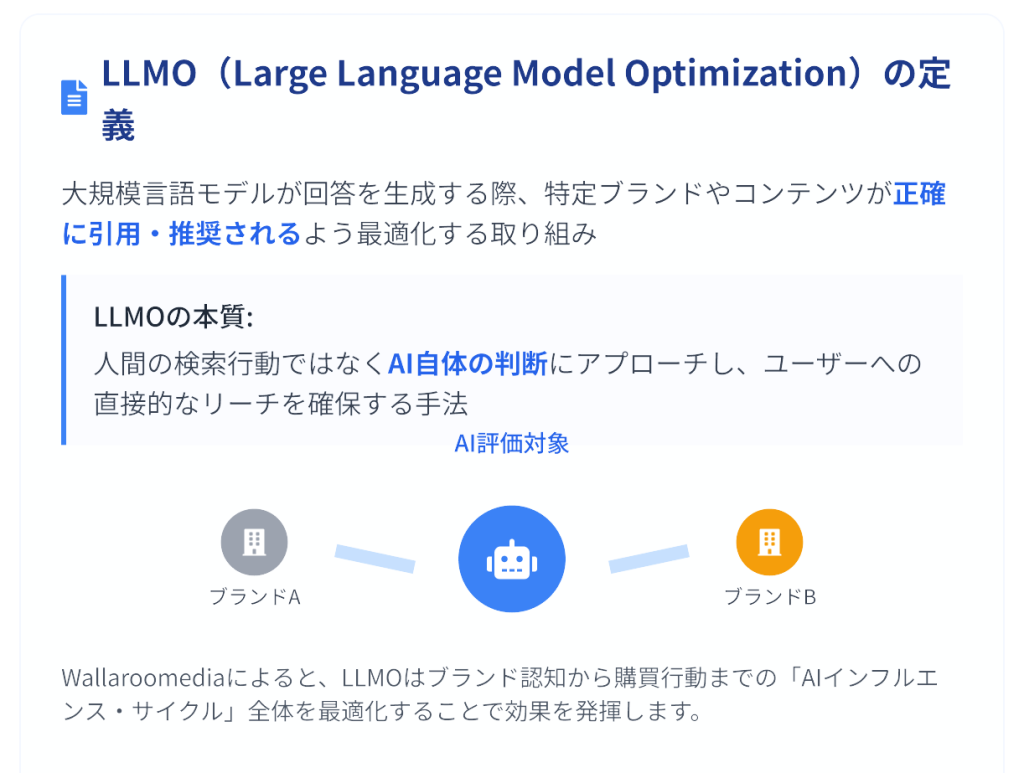 LLMO（Large Language Model Optimization）の定義

大規模言語モデルが回答を生成する際、特定ブランドやコンテンツが正確に引用・推奨されるよう最適化する取り組み

LLMOの本質:
人間の検索行動ではなくAI自体の判断にアプローチし、ユーザーへの直接的なリーチを確保する手法

AI評価対象

ブランドA

ブランドB

Wallaroomediaによると、LLMOはブランド認知から購買行動までの「AIインフルエンス・サイクル」全体を最適化することで効果を発揮します。